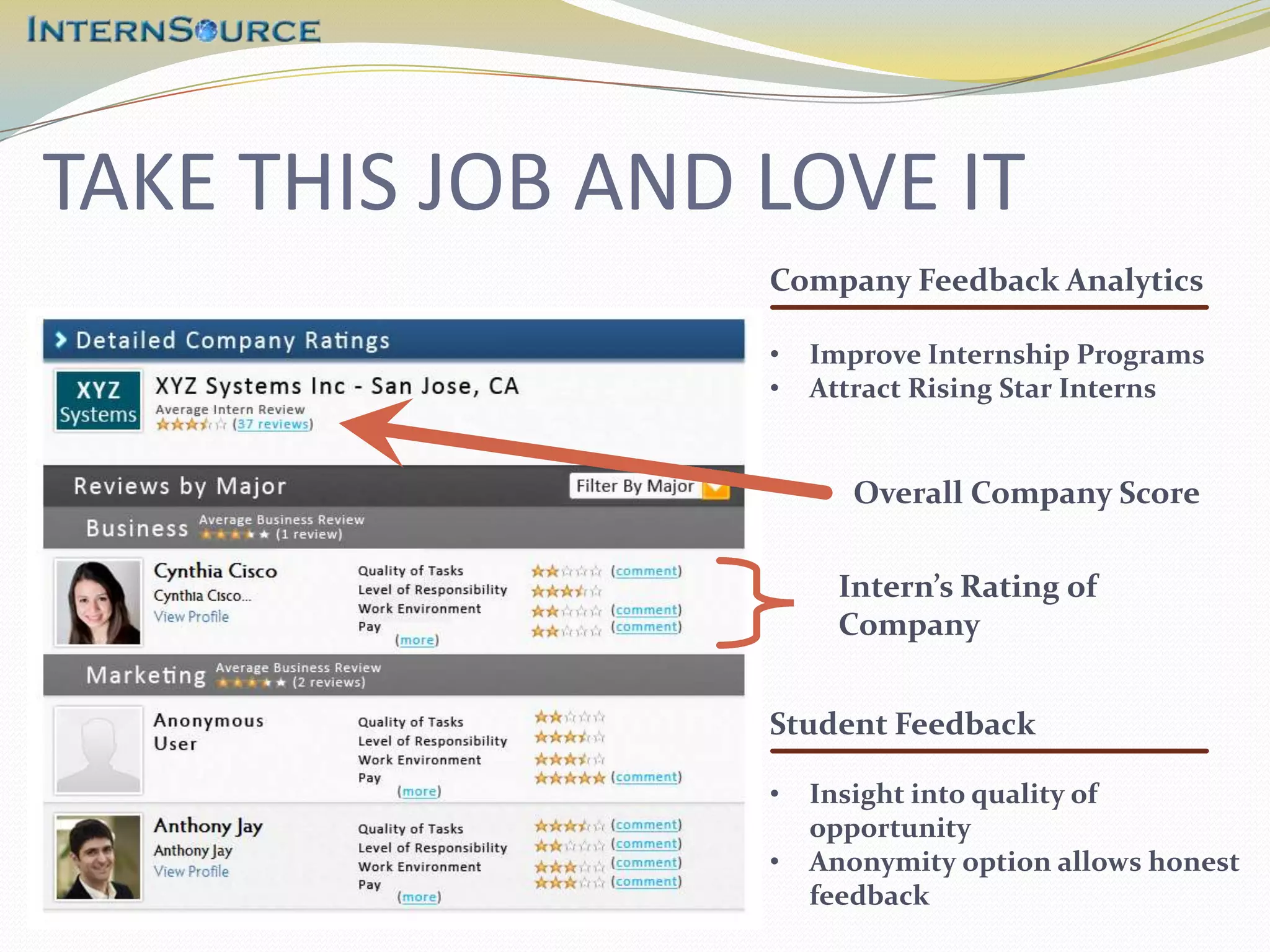 INTERNSOURCE

TAKE THIS JOB AND LOVE IT

Detailed Company Ratings

XYZ Systems

XYZ Systems Inc - San Jose, CA
Average Intern Review
(37 reviews)

Reviews by Major
Filter By Major

Business Average Business Review (1 review)

Cynthia Cisco
Cynthia Cisco...
View Profile

Quality of Tasks (comment)
Level of Responsibility
Work Environment (comment)
Pay (comment)
(more)

Marketing Average Business Review (2 reviews)

Anonymous User

Quality of Tasks
Level of Responsibility
Work Environment
Pay (comment)
(more)

Anthony Jay
Anthony Jay
View Profile

Quality of Tasks (comment)
Level of Responsibility (comment)
Work Environment (comment)
Pay (comment)
(more)

Company Feedback Analytics

• Improve Internship Programs
• Attract Rising Star Interns

Overall Company Score

Intern's Rating of Company

Student Feedback

• Insight into quality of opportunity
• Anonymity option allows honest feedback